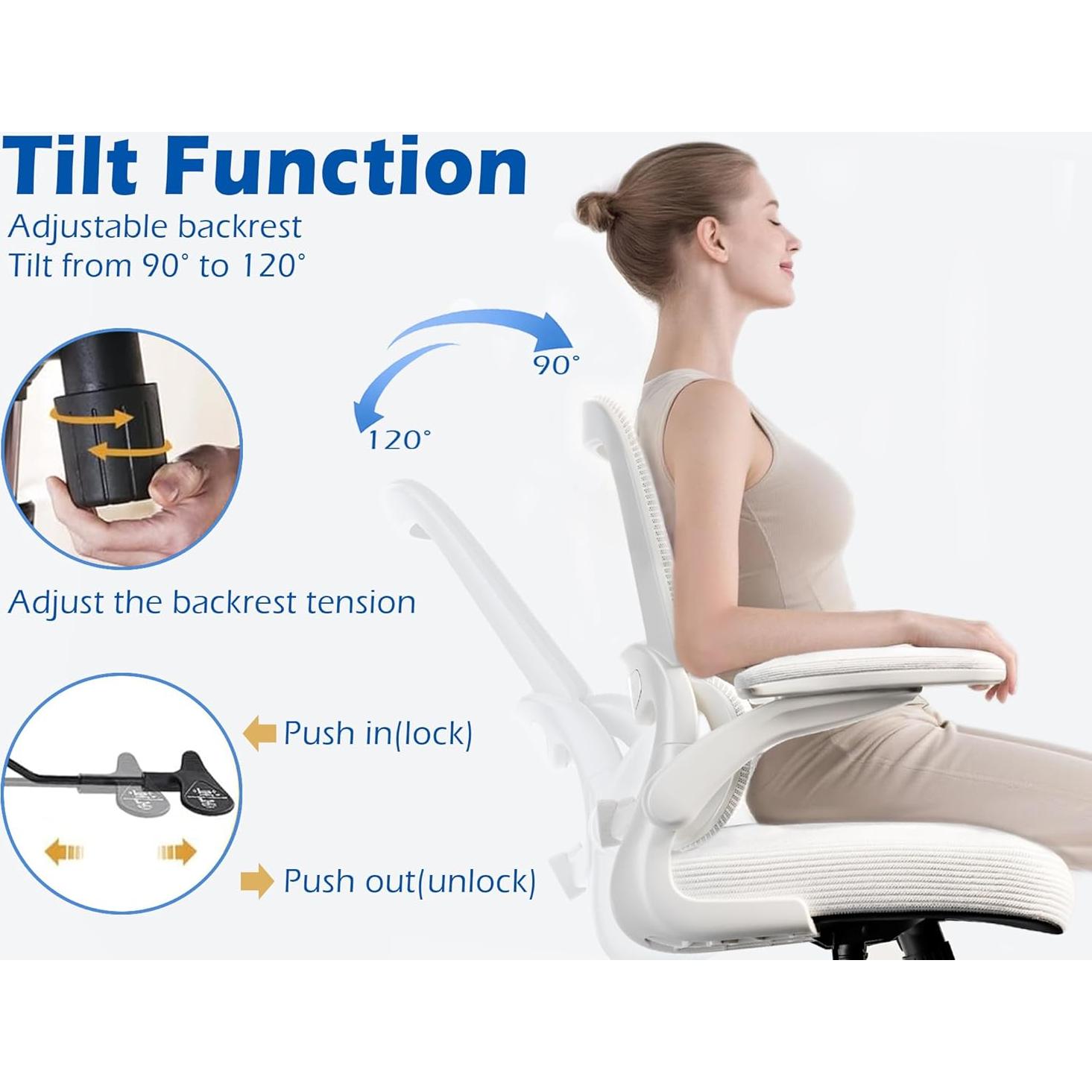 Tilt Function
Adjustable backrest
Tilt from 90° to 120°

90°

120°

Adjust the backrest tension

Push in(lock)

Push out(unlock)